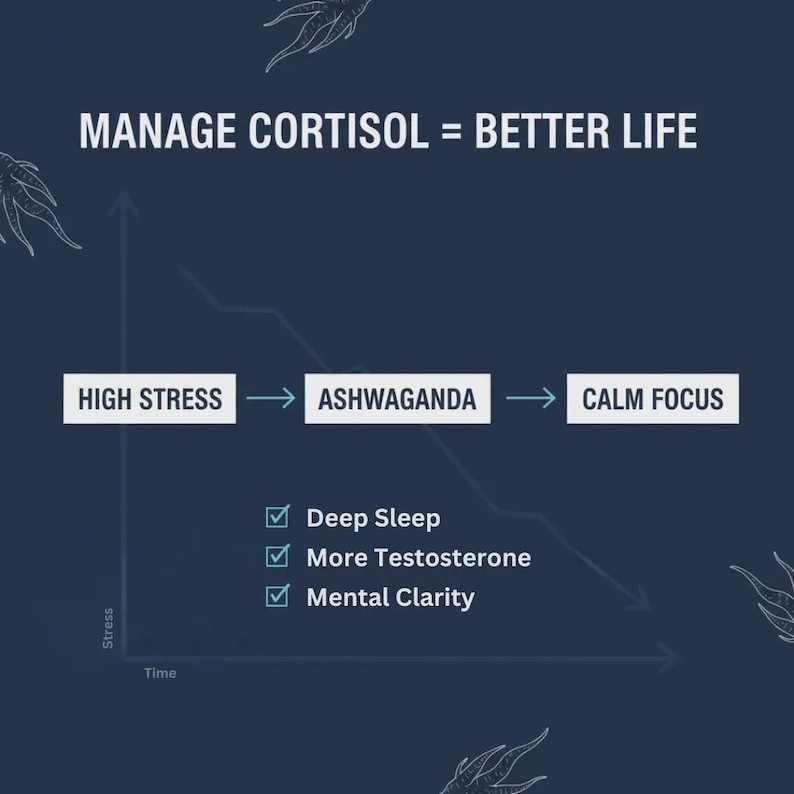 MANAGE CORTISOL = BETTER LIFE

HIGH STRESS → ASHWAGANDA → CALM FOCUS

☑ Deep Sleep
☑ More Testosterone
☑ Mental Clarity

Stress

Time